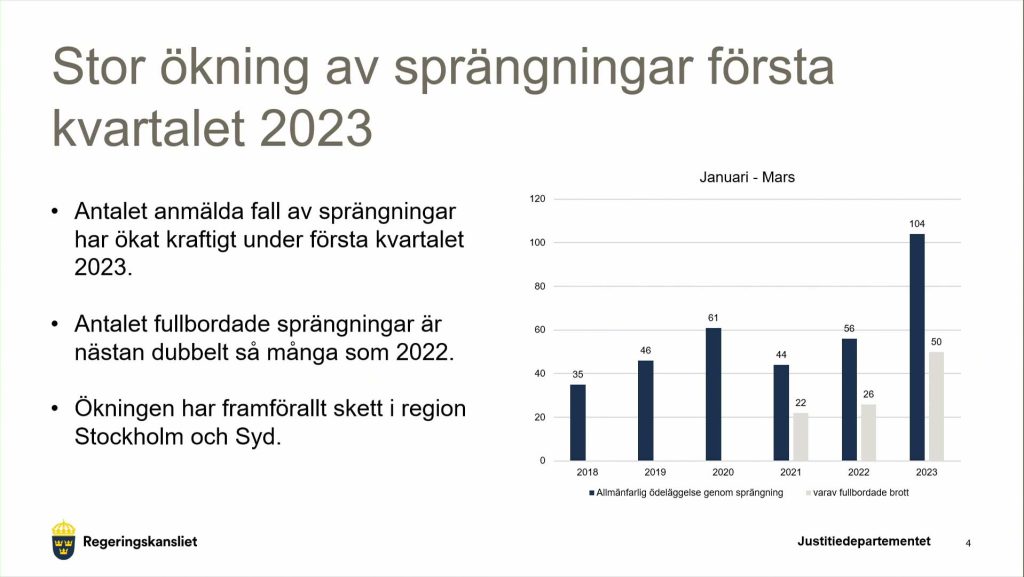 Stor ökning av sprängningar första kvartalet 2023

• Antalet anmälda fall av sprängningar har ökat kraftigt under första kvartalet 2023.

• Antalet fullbordade sprängningar är nästan dubbelt så många som 2022.

• Ökningen har framförallt skett i region Stockholm och Syd.

Januari - Mars

120
100
80
60
40
20
0

35
46
61
44
22
56
26
104
50

2018
2019
2020
2021
2022
2023

Allmänfarlig ödeläggelse genom sprängning
varav fullbordade brott

Regeringskansliet

Justitiedepartementet

4